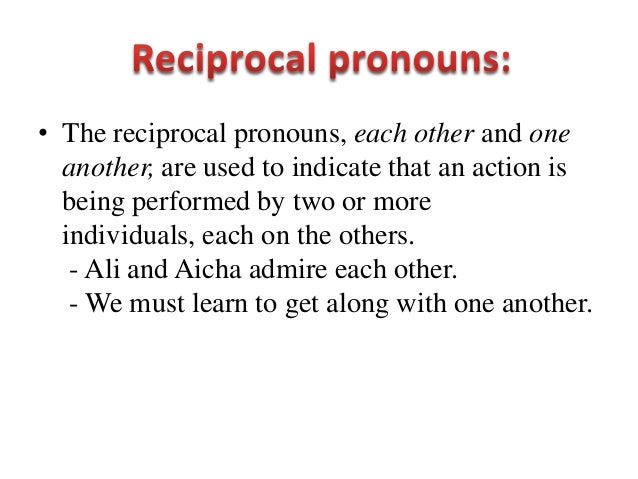 Reciprocal pronouns:

• The reciprocal pronouns, each other and one another, are used to indicate that an action is being performed by two or more individuals, each on the others.
- Ali and Aicha admire each other.
- We must learn to get along with one another.